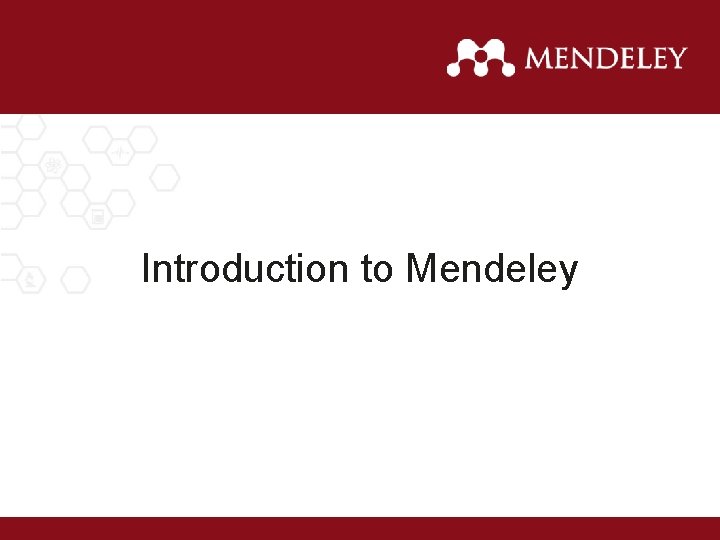 MENDELEY

Introduction to Mendeley